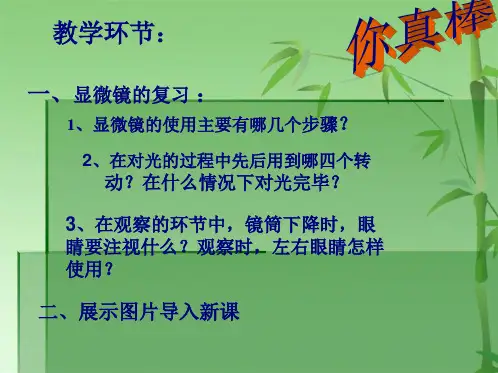 教学环节：

你真棒

一、显微镜的复习：

1、显微镜的使用主要有哪几个步骤？

2、在对光的过程中先后用到哪四个转动？在什么情况下对光完毕？

3、在观察的环节中，镜筒下降时，眼睛要注视什么？观察时，左右眼睛怎样使用？

二、展示图片导入新课